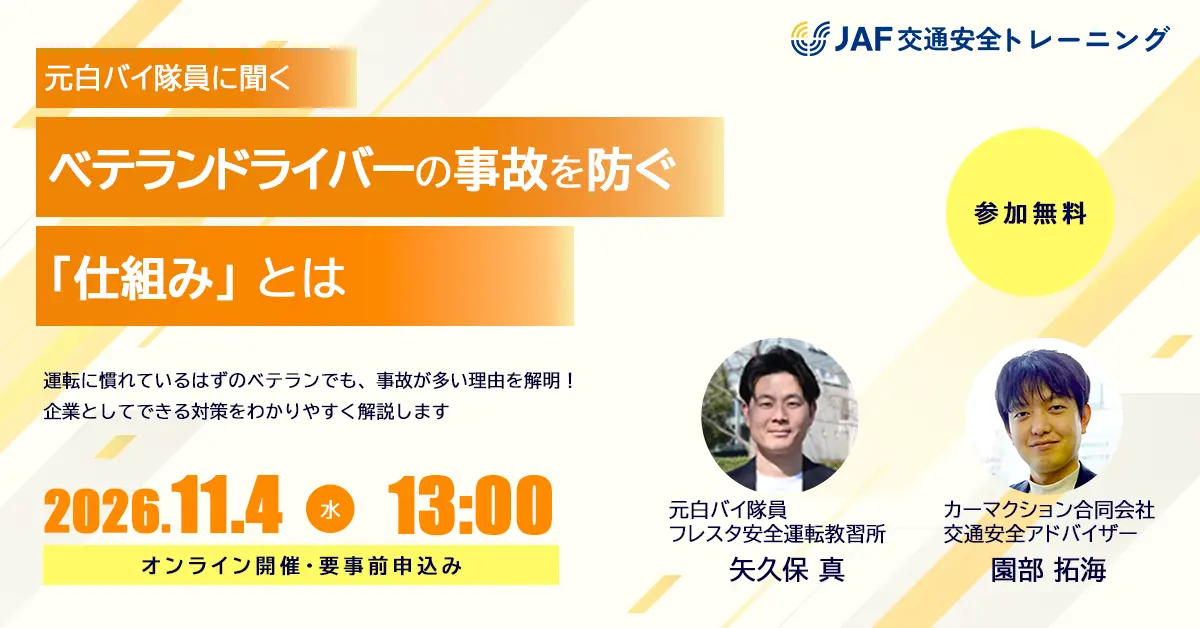 JAF交通安全トレーニング

元白バイ隊員に聞く

ベテランドライバーの事故を防ぐ

「仕組み」とは

参加無料

運転に慣れているはずのベテランでも、事故が多い理由を解明！
企業としてできる対策をわかりやすく解説します

2026.11.4 水 13:00

オンライン開催・要事前申込み

元白バイ隊員
フレスタ安全運転教習所
矢久保 真

カーマクション合同会社
交通安全アドバイザー
園部 拓海